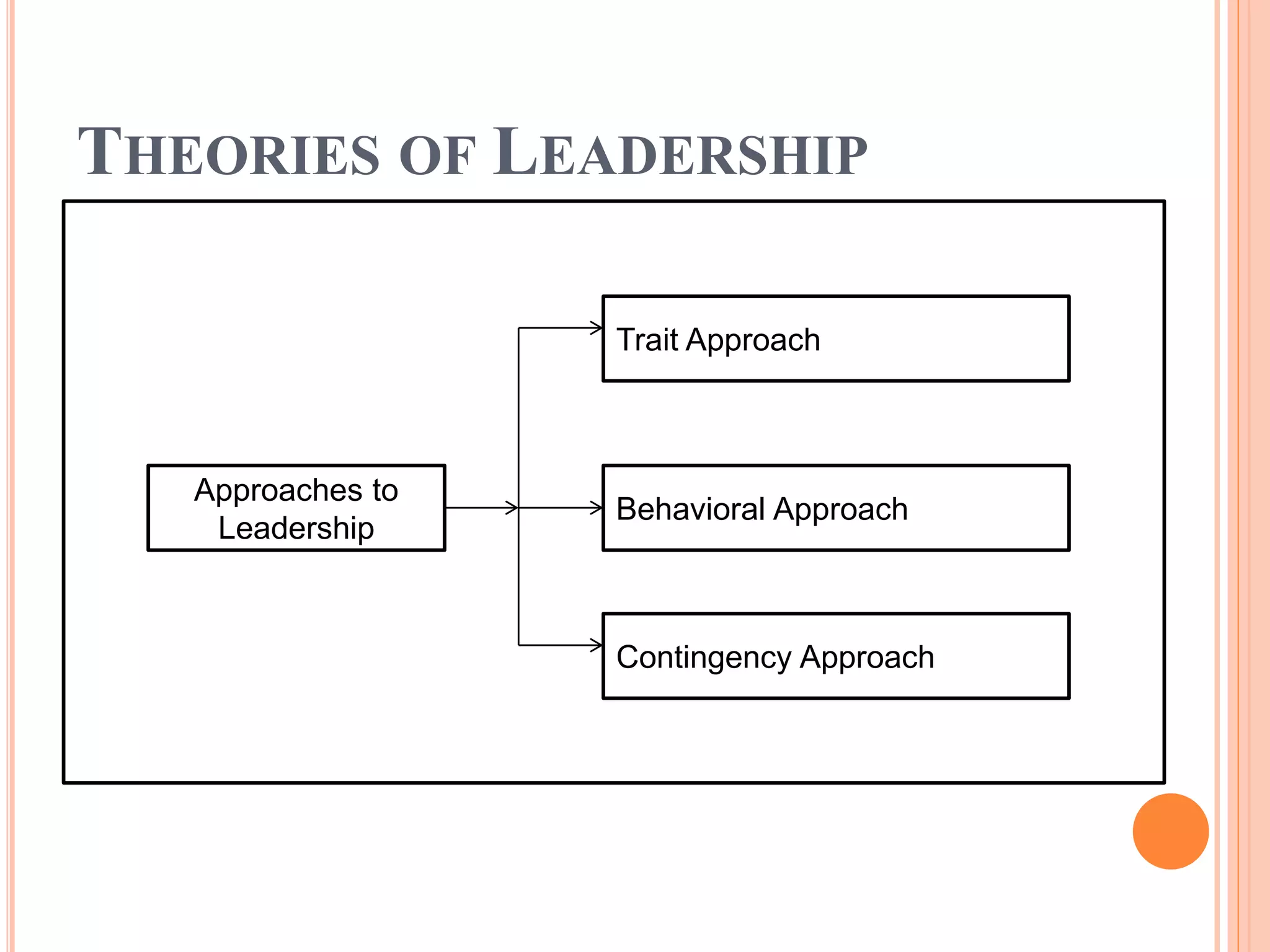 THEORIES OF LEADERSHIP

Approaches to Leadership

Trait Approach

Behavioral Approach

Contingency Approach